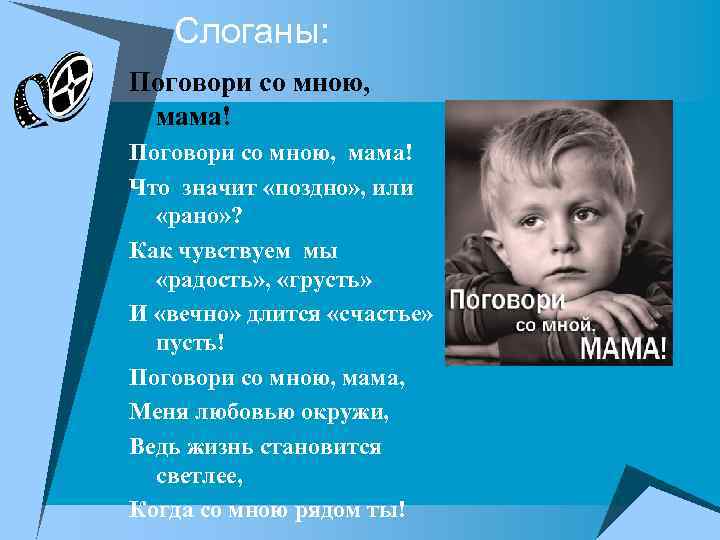 Слоганы:

Поговори со мною, мама!

Поговори со мною, мама!
Что значит «поздно», или «рано»?
Как чувствуем мы «радость», «грусть»
И «вечно» длится «счастье» пусть!
Поговори со мною, мама,
Меня любовью окружи,
Ведь жизнь становится светлее,
Когда со мною рядом ты!

Поговори со мной, МАМА!